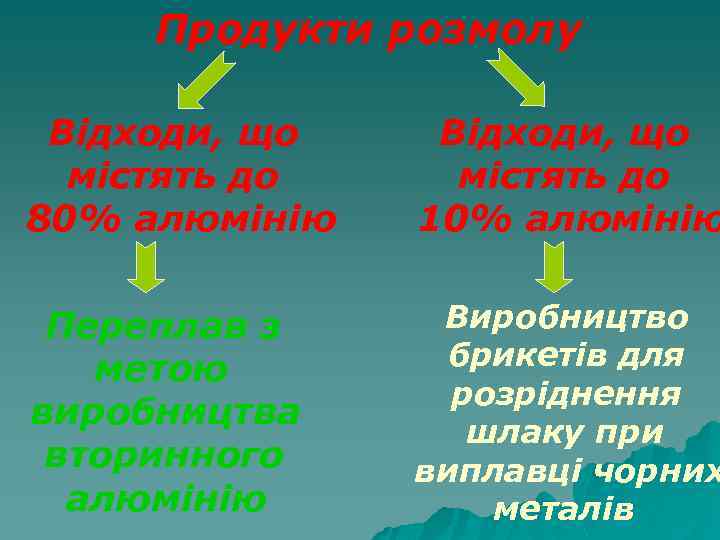 Продукти розмолу

Відходи, що містять до 80% алюмінію

Переплав з метою виробництва вторинного алюмінію

Відходи, що містять до 10% алюмінію

Виробництво брикетів для розріднення шлаку при виплавці чорних металів